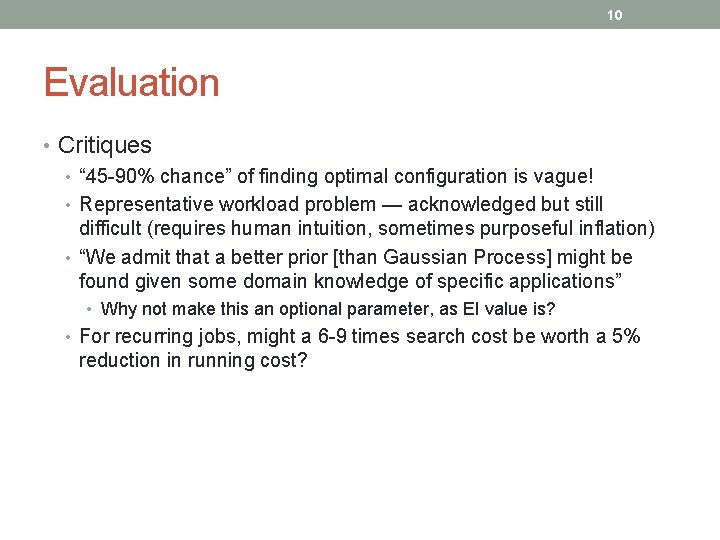 10

Evaluation

• Critiques
  • “45-90% chance” of finding optimal configuration is vague!
  • Representative workload problem — acknowledged but still difficult (requires human intuition, sometimes purposeful inflation)
  • “We admit that a better prior [than Gaussian Process] might be found given some domain knowledge of specific applications”
    • Why not make this an optional parameter, as EI value is?
  • For recurring jobs, might a 6-9 times search cost be worth a 5% reduction in running cost?